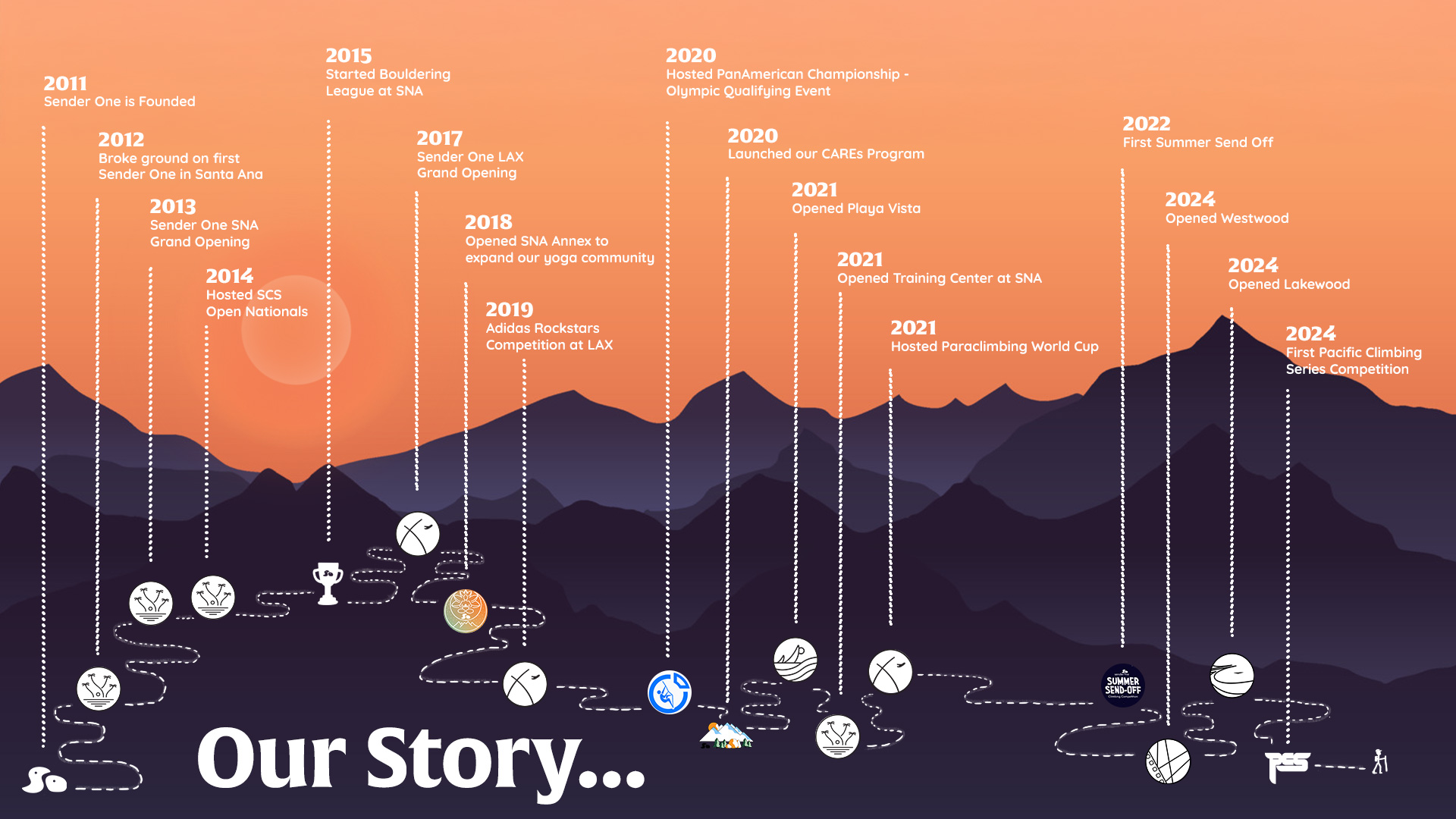 2011
Sender One is Founded

2012
Broke ground on first Sender One in Santa Ana

2013
Sender One SNA Grand Opening

2014
Hosted SCS Open Nationals

2015
Started Bouldering League at SNA

2017
Sender One LAX Grand Opening

2018
Opened SNA Annex to expand our yoga community

2019
Adidas Rockstars Competition at LAX

2020
Hosted PanAmerican Championship - Olympic Qualifying Event

2020
Launched our CAREs Program

2021
Opened Playa Vista

2021
Opened Training Center at SNA

2021
Hosted Paraclimbing World Cup

2022
First Summer Send Off

2024
Opened Westwood

2024
Opened Lakewood

2024
First Pacific Climbing Series Competition

SUMMER SEND-OFF

PCS

Our Story...